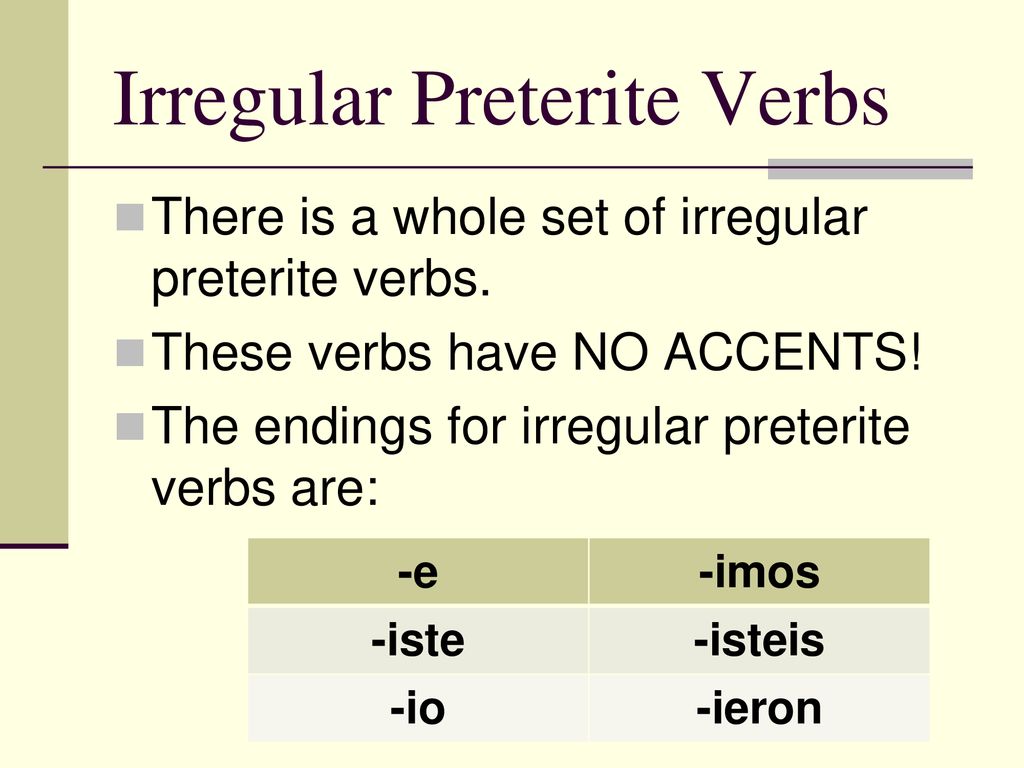 Irregular Preterite Verbs

There is a whole set of irregular preterite verbs.

These verbs have NO ACCENTS!

The endings for irregular preterite verbs are:

| -e | -imos |
|---|---|
| -iste | -isteis |
| -io | -ieron |